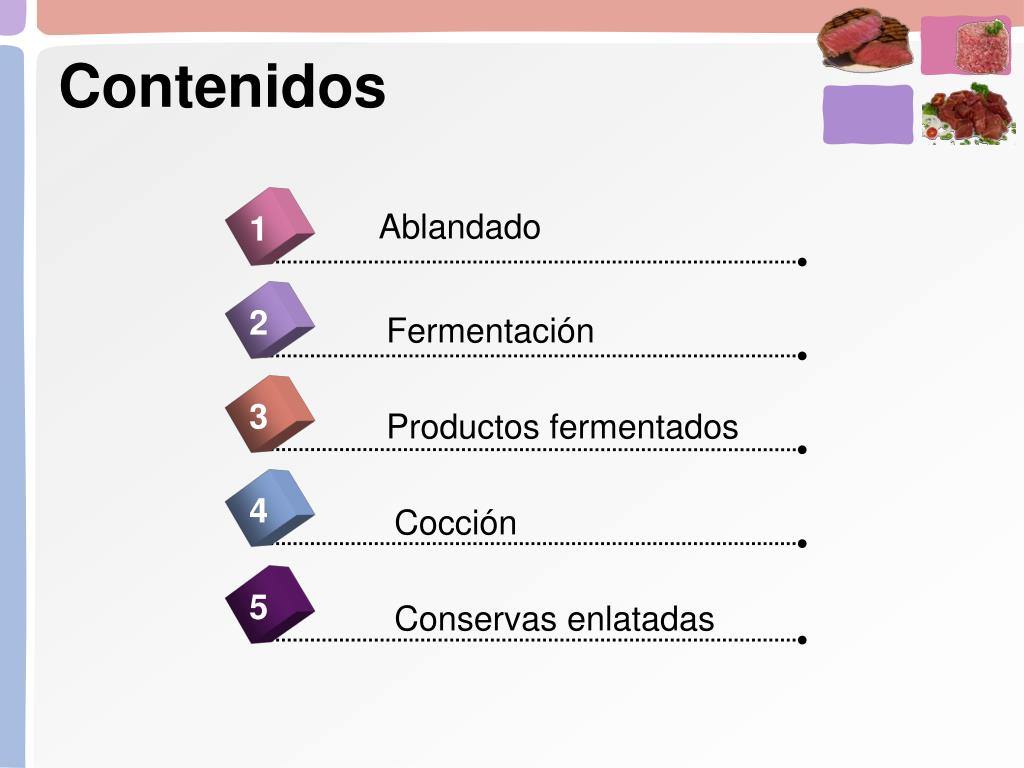 Contenidos

1 Ablandado

2 Fermentación

3 Productos fermentados

4 Cocción

5 Conservas enlatadas